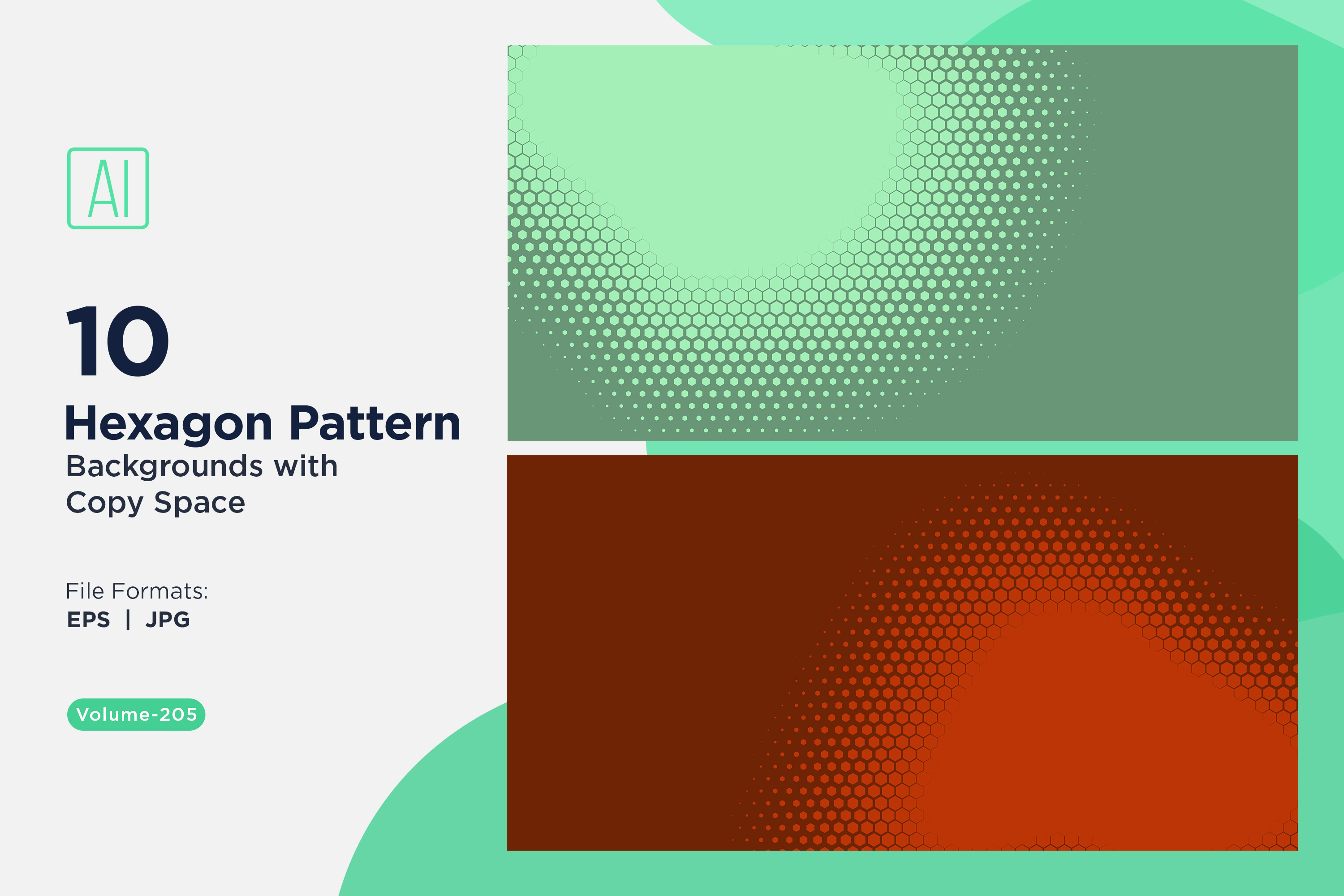 AI

10

Hexagon Pattern

Backgrounds with Copy Space

File Formats:
EPS | JPG

Volume-205